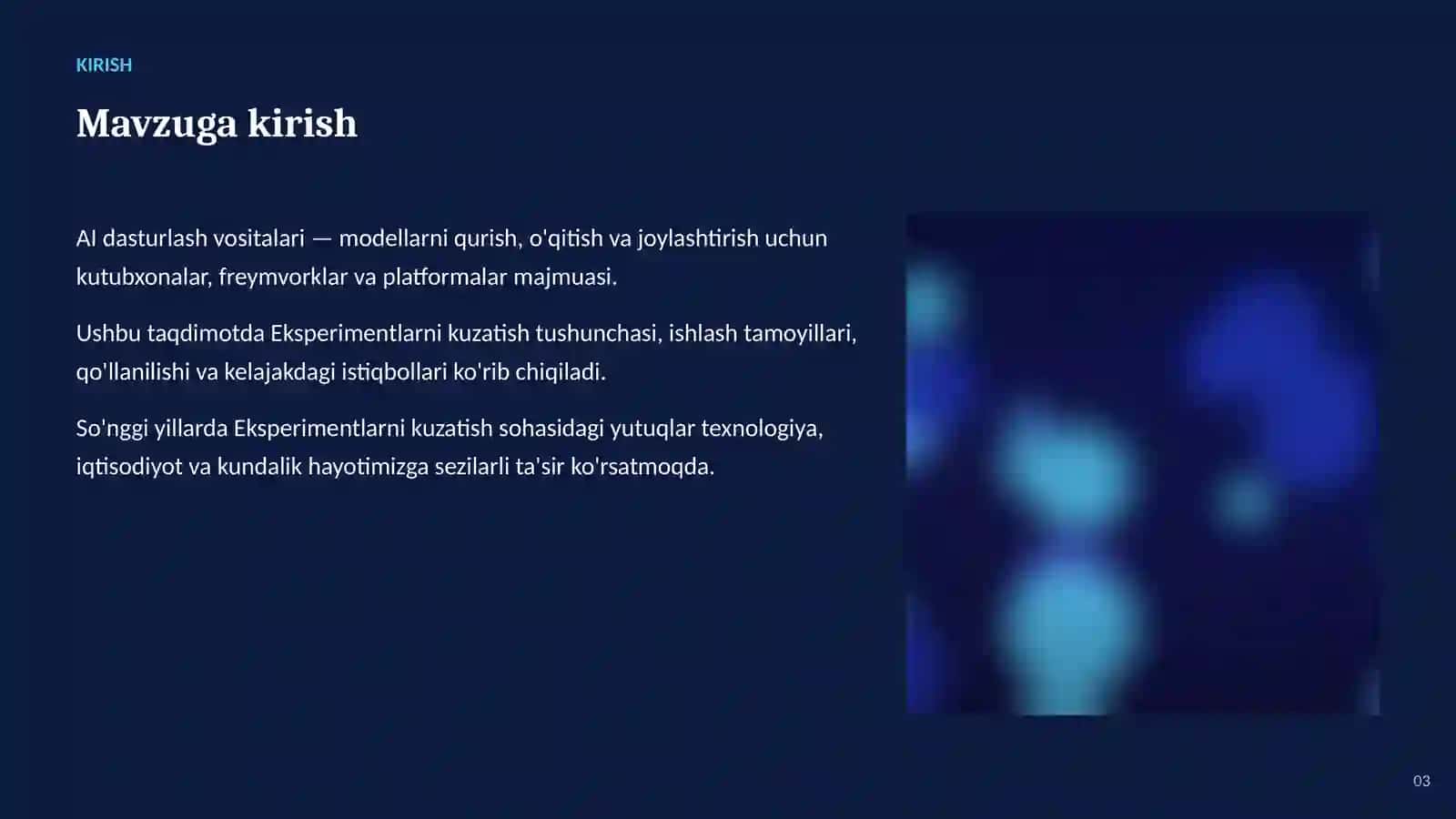 KIRISH

Mavzuga kirish

AI dasturlash vositalari — modellarni qurish, o'qitish va joylashtirish uchun kutubxonalar, freymvorklar va platformalar majmuasi.

Ushbu taqdimotda Eksperimentlarni kuzatish tushunchasi, ishlash tamoyillari, qo'llanilishi va kelajakdagi istiqbollari ko'rib chiqiladi.

So'nggi yillarda Eksperimentlarni kuzatish sohasidagi yutuqlar texnologiya, iqtisodiyot va kundalik hayotimizga sezilarli ta'sir ko'rsatmoqda.

03